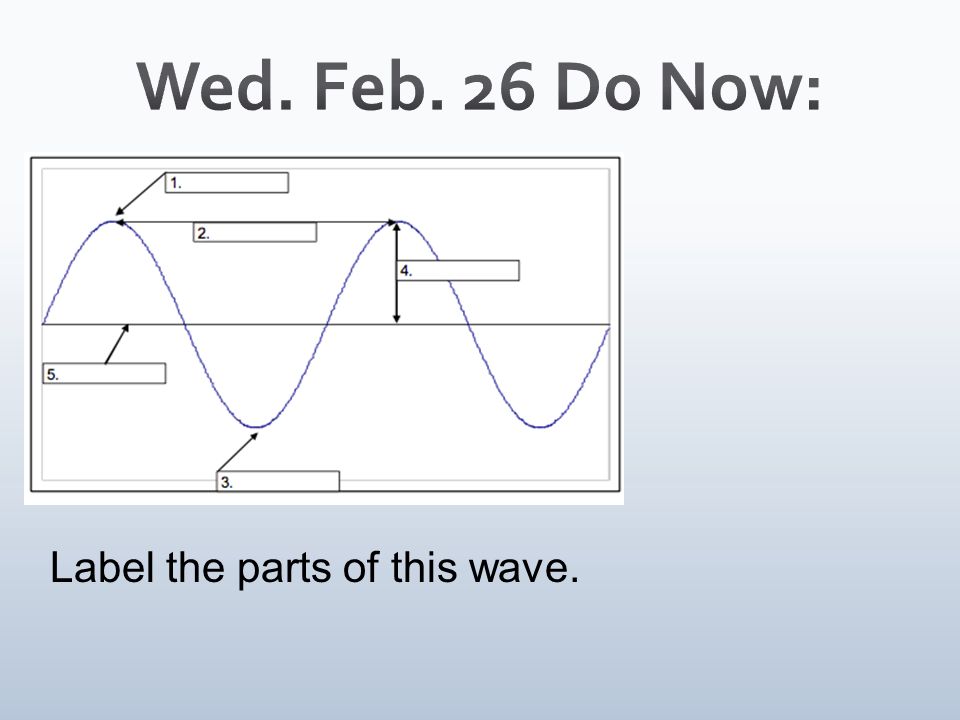 Wed. Feb. 26 Do Now:

1.

2.

4.

5.

3.

Label the parts of this wave.